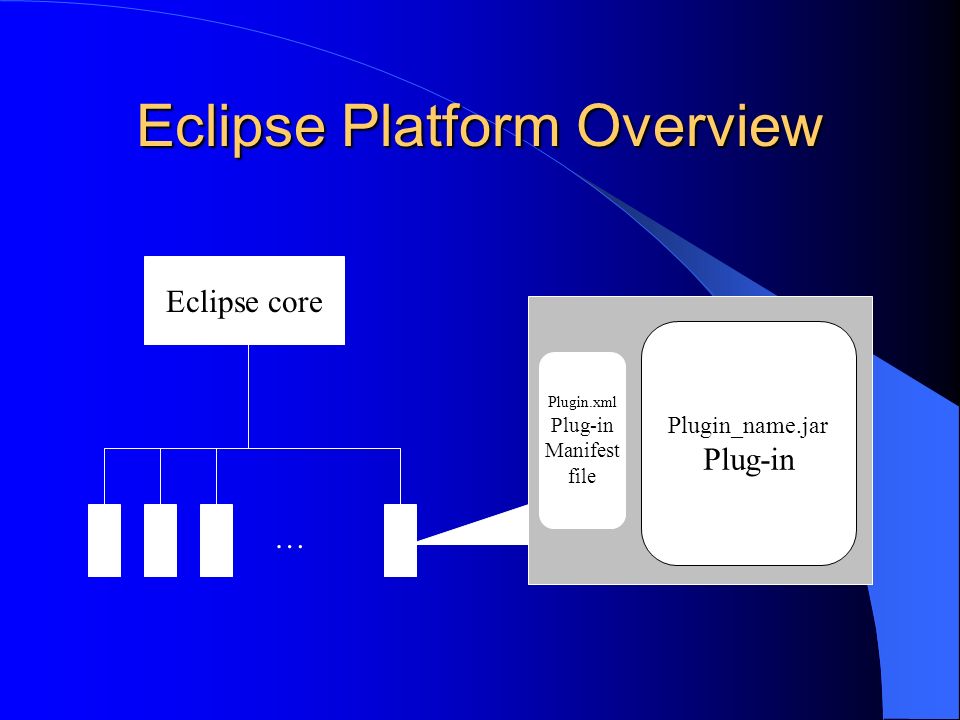 Eclipse Platform Overview

Eclipse core

…

Plugin.xml
Plug-in
Manifest
file

Plugin_name.jar
Plug-in